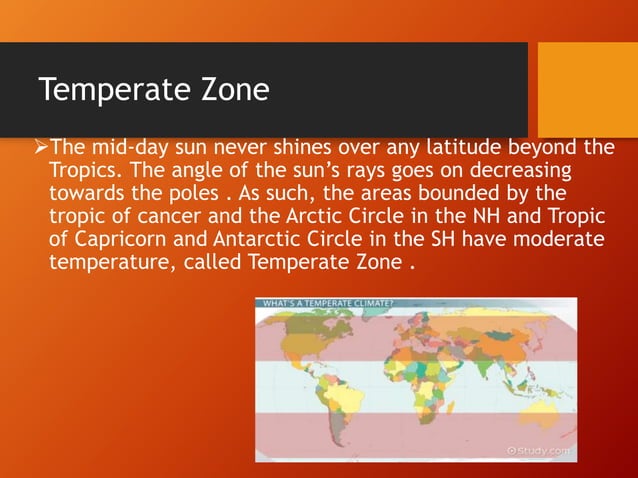 Temperate Zone

➢The mid-day sun never shines over any latitude beyond the Tropics. The angle of the sun's rays goes on decreasing towards the poles . As such, the areas bounded by the tropic of cancer and the Arctic Circle in the NH and Tropic of Capricorn and Antarctic Circle in the SH have moderate temperature, called Temperate Zone .

WHAT'S A TEMPERATE CLIMATE?

Study.com